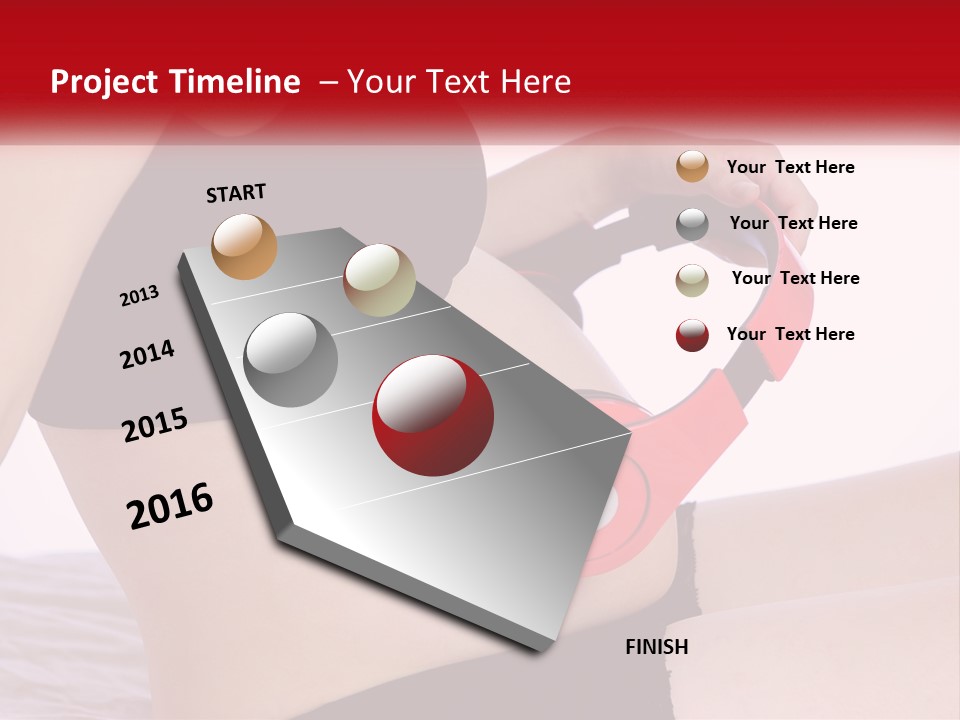 Project Timeline – Your Text Here

START

2013

2014

2015

2016

FINISH

Your Text Here

Your Text Here

Your Text Here

Your Text Here